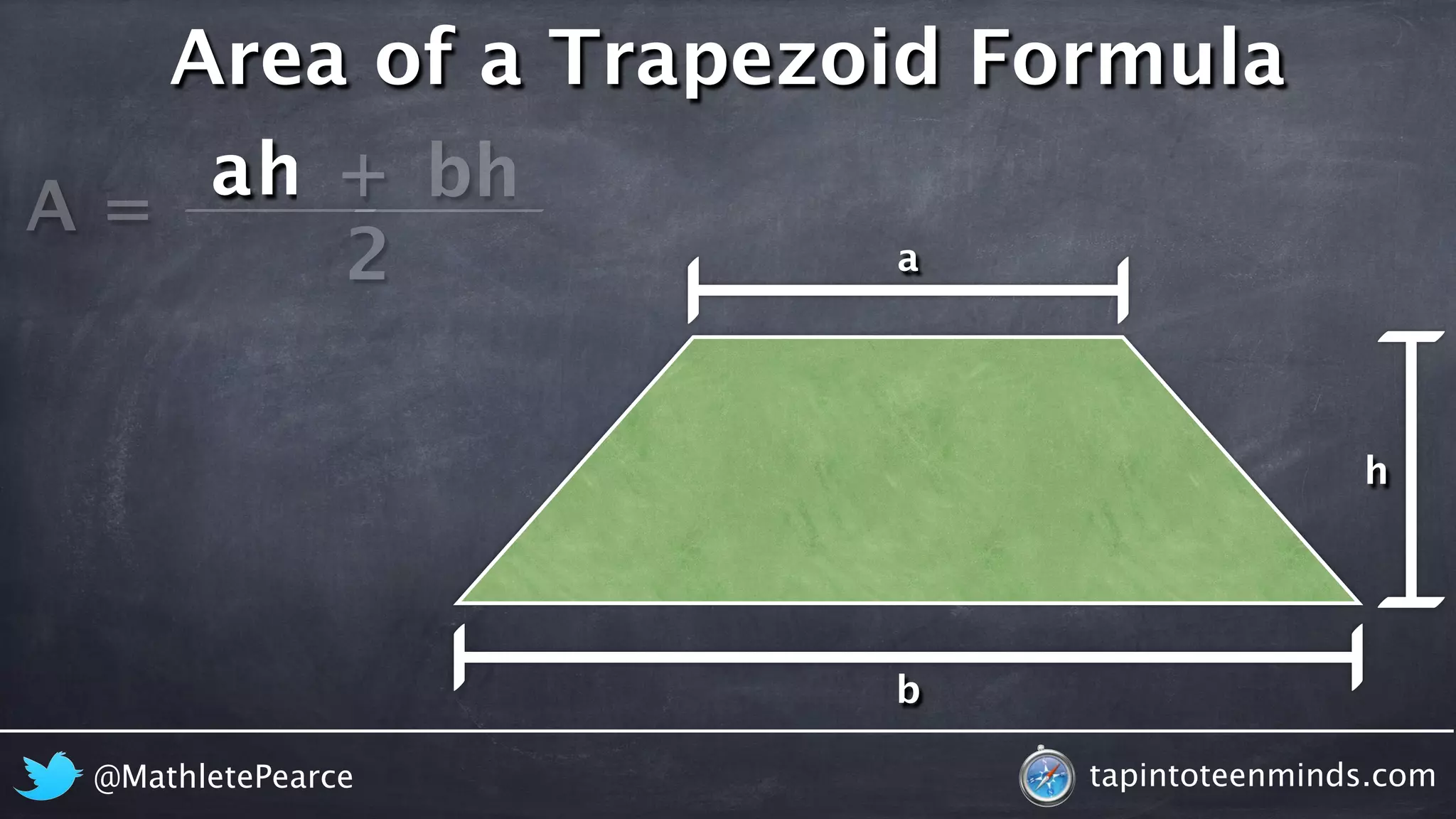 Area of a Trapezoid Formula

$A = \frac{ah + bh}{2}$

a

h

b

@MathletePearce

tapintoteenminds.com